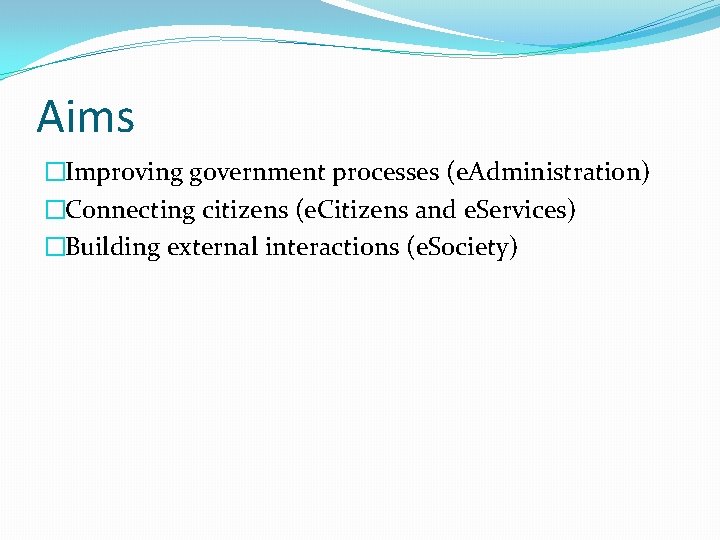 Aims

□Improving government processes (eAdministration)
□Connecting citizens (eCitizens and eServices)
□Building external interactions (eSociety)